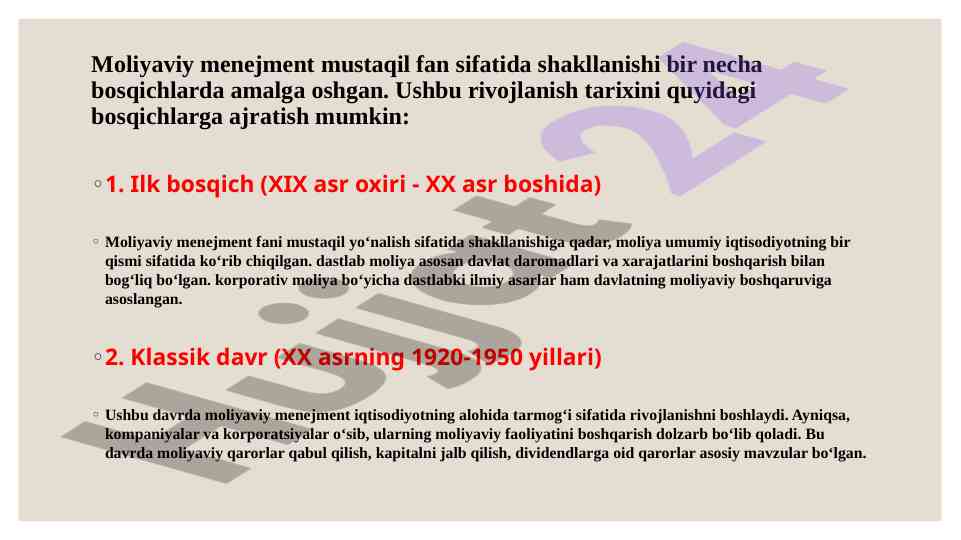 Moliyaviy menejment mustaqil fan sifatida shakllanishi bir necha bosqichlarda amalga oshgan. Ushbu rivojlanish tarixini quyidagi bosqichlarga ajratish mumkin:

◦ 1. Ilk bosqich (XIX asr oxiri - XX asr boshida)

◦ Moliyaviy menejment fani mustaqil yo‘nalish sifatida shakllanishiga qadar, moliya umumiy iqtisodiyotning bir qismi sifatida ko‘rib chiqilgan. dastlab moliya asosan davlat daromadlari va xarajatlarini boshqarish bilan bog‘liq bo‘lgan. korporativ moliya bo‘yicha dastlabki ilmiy asarlar ham davlatning moliyaviy boshqaruviga asoslangan.

◦ 2. Klassik davr (XX asrning 1920-1950 yillari)

◦ Ushbu davrda moliyaviy menejment iqtisodiyotning alohida tarmog‘i sifatida rivojlanishni boshlaydi. Ayniqsa, kompaniyalar va korporatsiyalar o‘sib, ularning moliyaviy faoliyatini boshqarish dolzarb bo‘lib qoladi. Bu davrda moliyaviy qarorlar qabul qilish, kapitalni jalb qilish, dividendlarga oid qarorlar asosiy mavzular bo‘lgan.

Hujjat 24